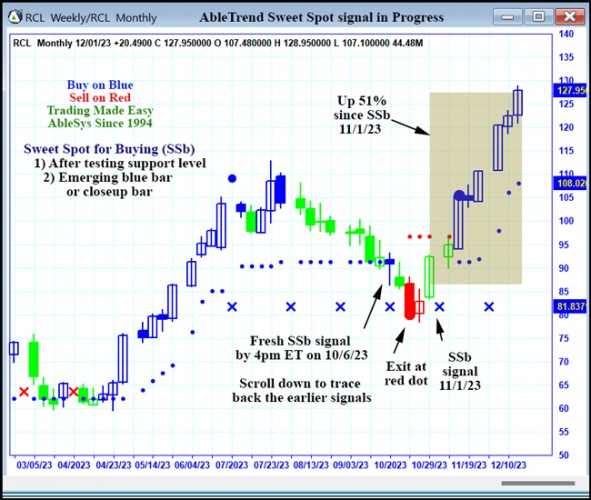 RCL Weekly/RCL Monthly

AbleTrend Sweet Spot signal in Progress

RCL Monthly 12/01/23 +20.4900 C 127.950000 O 107.480000 H 128.950000 L 107.100000 44.48M

Buy on Blue
Sell on Red
Trading Made Easy
AbleSys Since 1994

Sweet Spot for Buying (SSb)
1) After testing support level
2) Emerging blue bar or closeup bar

Up 51% since SSb 11/1/23

Fresh SSb signal by 4pm ET on 10/6/23

Scroll down to trace back the earlier signals

Exit at red dot

SSb signal 11/1/23

140
135
130
127.95
125
120
115
110
108.02
105
100
95
90
85
81.837
80
75
70
65
60
55
50

03/05/23 04/2023 04/23/23 05/14/23 06/04/23 07/2023 07/23/23 08/13/23 09/03/23 10/2023 10/29/23 11/19/23 12/10/23